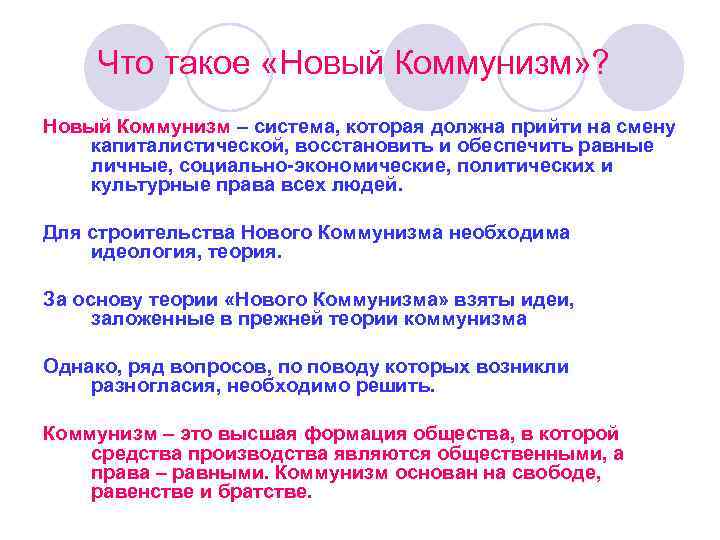 Что такое «Новый Коммунизм»?

Новый Коммунизм – система, которая должна прийти на смену капиталистической, восстановить и обеспечить равные личные, социально-экономические, политических и культурные права всех людей.

Для строительства Нового Коммунизма необходима идеология, теория.

За основу теории «Нового Коммунизма» взяты идеи, заложенные в прежней теории коммунизма

Однако, ряд вопросов, по поводу которых возникли разногласия, необходимо решить.

Коммунизм – это высшая формация общества, в которой средства производства являются общественными, а права – равными. Коммунизм основан на свободе, равенстве и братстве.